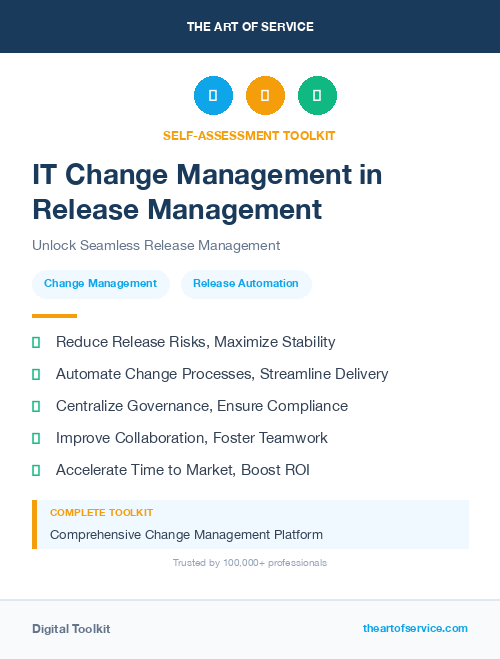 THE ART OF SERVICE

SELF-ASSESSMENT TOOLKIT

IT Change Management in Release Management

Unlock Seamless Release Management

Change Management

Release Automation

Reduce Release Risks, Maximize Stability

Automate Change Processes, Streamline Delivery

Centralize Governance, Ensure Compliance

Improve Collaboration, Foster Teamwork

Accelerate Time to Market, Boost ROI

COMPLETE TOOLKIT

Comprehensive Change Management Platform

Trusted by 100,000+ professionals

Digital Toolkit

theartofservice.com